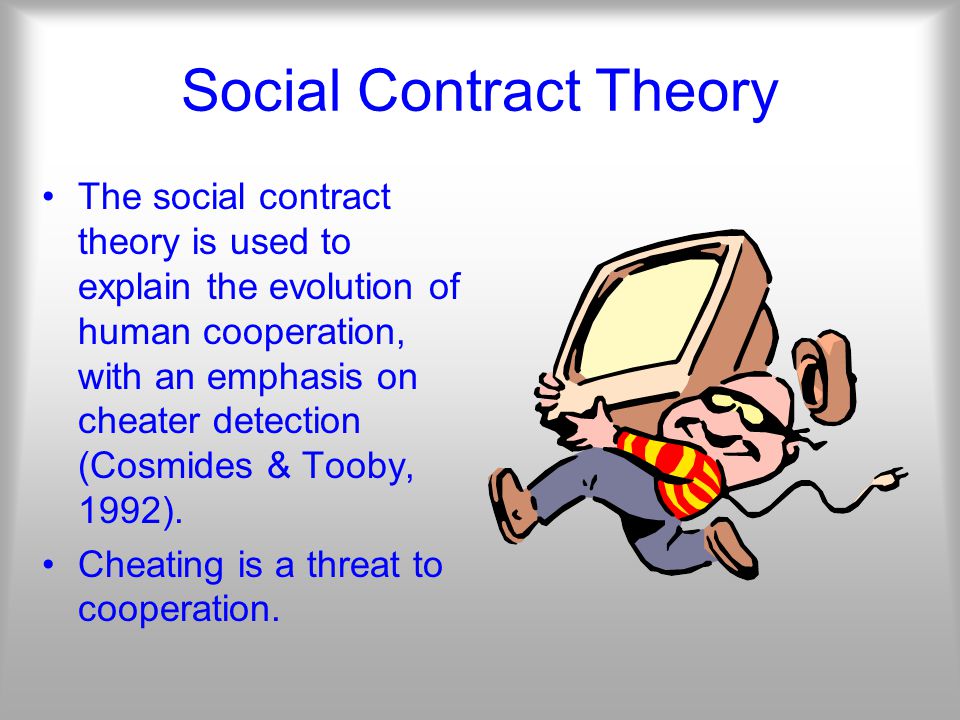 Social Contract Theory

• The social contract theory is used to explain the evolution of human cooperation, with an emphasis on cheater detection (Cosmides & Tooby, 1992).

• Cheating is a threat to cooperation.